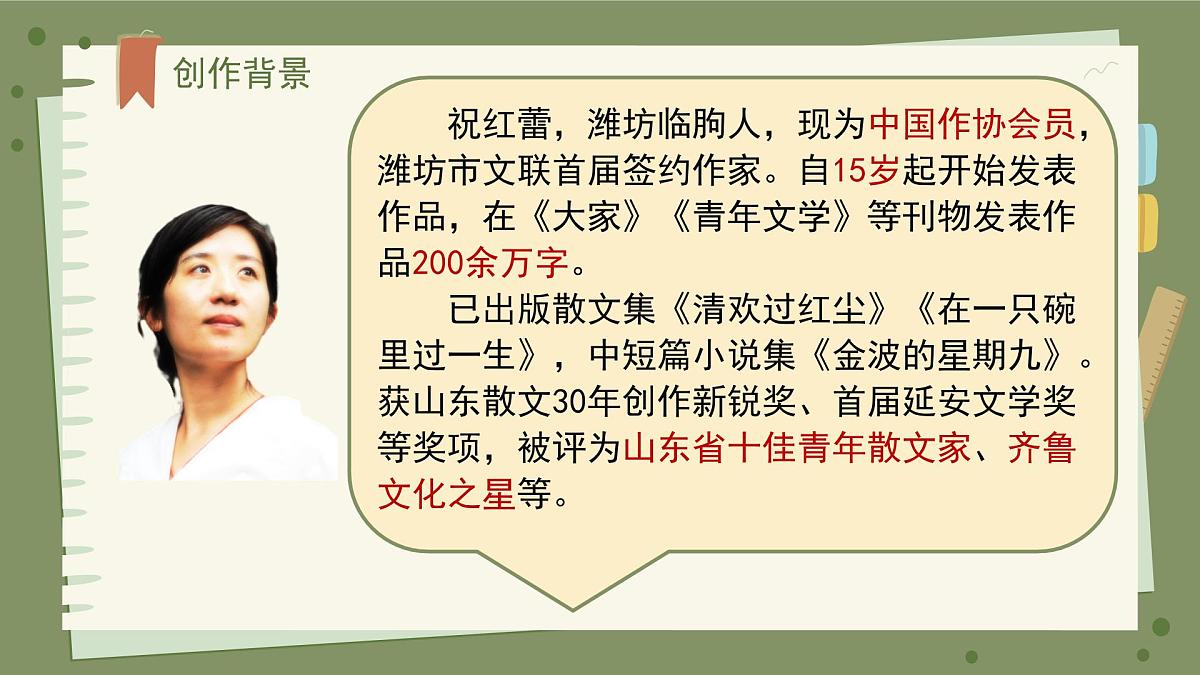 创作背景

祝红蕾，潍坊临朐人，现为中国作协会员，潍坊市文联首届签约作家。自15岁起开始发表作品，在《大家》《青年文学》等刊物发表作品200余万字。

已出版散文集《清欢过红尘》《在一只碗里过一生》，中短篇小说集《金波的星期九》。获山东散文30年创作新锐奖、首届延安文学奖等奖项，被评为山东省十佳青年散文家、齐鲁文化之星等。